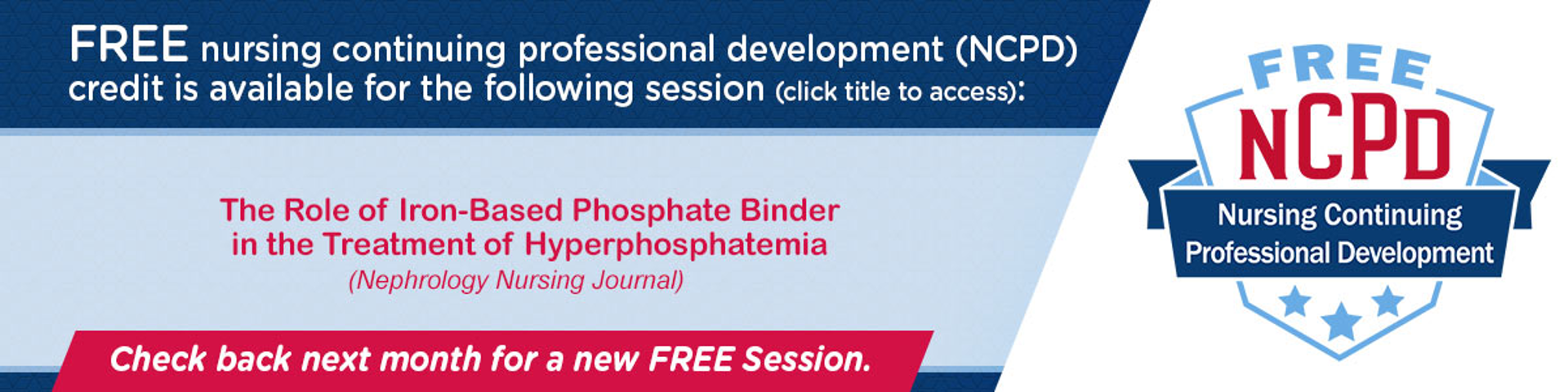 FREE nursing continuing professional development (NCPD) credit is available for the following session (click title to access):

The Role of Iron-Based Phosphate Binder in the Treatment of Hyperphosphatemia
(Nephrology Nursing Journal)

Check back next month for a new FREE Session.

FREE
NCPD
Nursing Continuing Professional Development